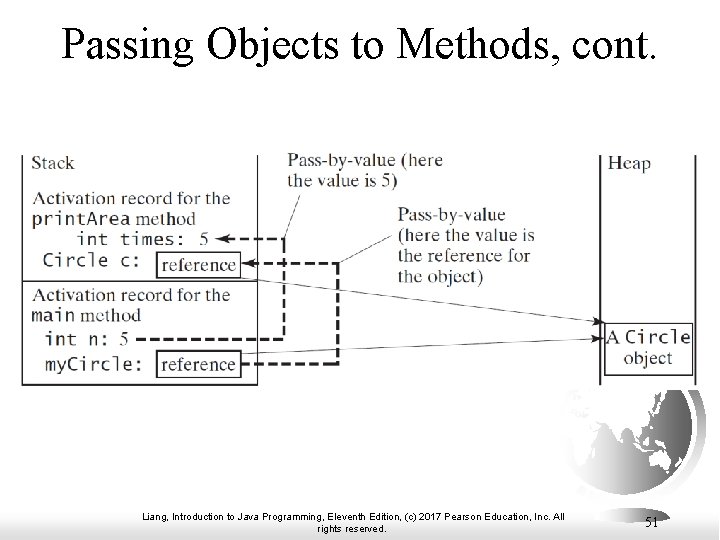 Passing Objects to Methods, cont.

Stack

Activation record for the printArea method

int times: 5

Circle c: reference

Activation record for the main method

int n: 5

myCircle: reference

Pass-by-value (here the value is 5)

Pass-by-value (here the value is the reference for the object)

Heap

A Circle object

Liang, Introduction to Java Programming, Eleventh Edition, (c) 2017 Pearson Education, Inc. All rights reserved.

51